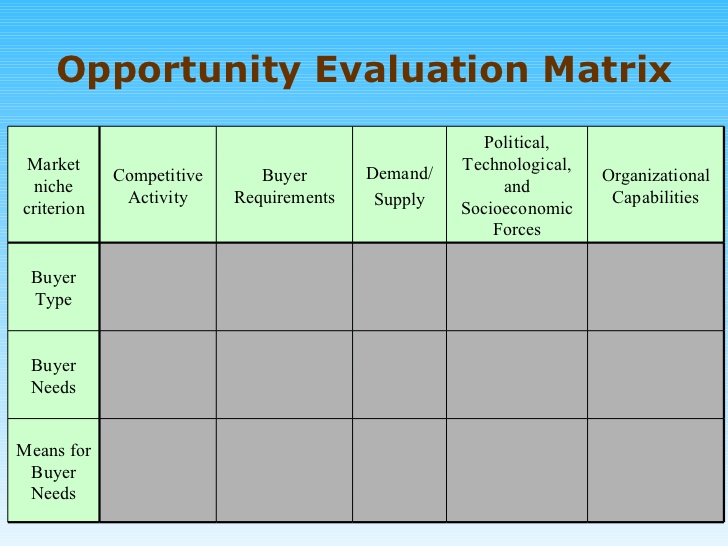 Opportunity Evaluation Matrix

| Market niche criterion | Competitive Activity | Buyer Requirements | Demand/ Supply | Political, Technological, and Socioeconomic Forces | Organizational Capabilities |
|---|---|---|---|---|---|
| Buyer Type | | | | | |
| Buyer Needs | | | | | |
| Means for Buyer Needs | | | | | |